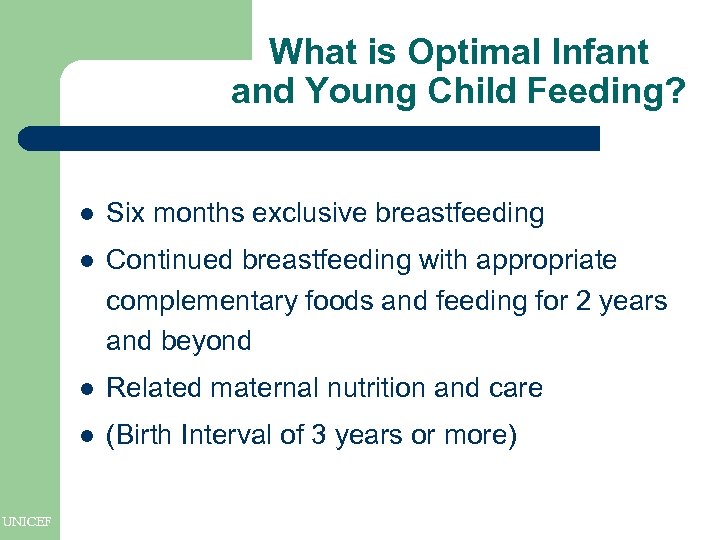 What is Optimal Infant and Young Child Feeding?

- Six months exclusive breastfeeding
- Continued breastfeeding with appropriate complementary foods and feeding for 2 years and beyond
- Related maternal nutrition and care
- (Birth Interval of 3 years or more)

UNICEF